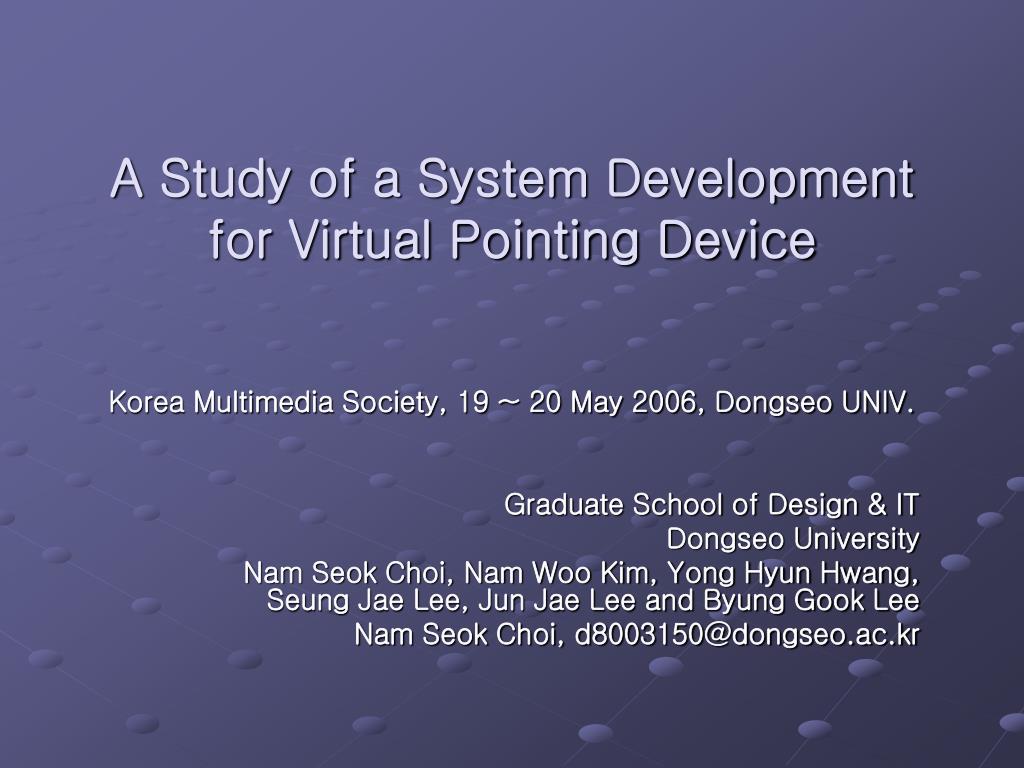 A Study of a System Development for Virtual Pointing Device

Korea Multimedia Society, 19 ~ 20 May 2006, Dongseo UNIV.

Graduate School of Design & IT
Dongseo University
Nam Seok Choi, Nam Woo Kim, Yong Hyun Hwang, Seung Jae Lee, Jun Jae Lee and Byung Gook Lee
Nam Seok Choi, d8003150@dongseo.ac.kr